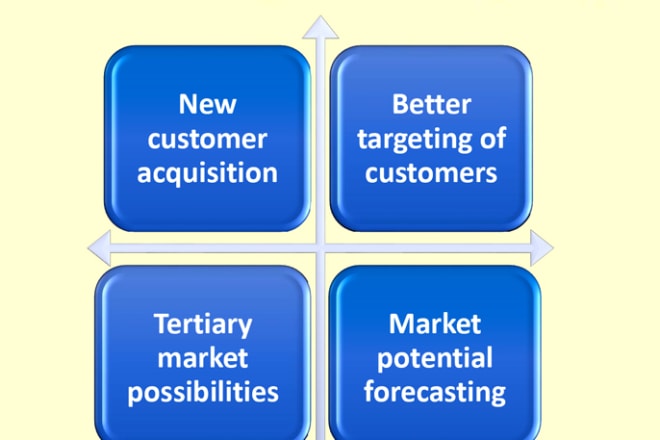 New customer acquisition

Better targeting of customers

Tertiary market possibilities

Market potential forecasting